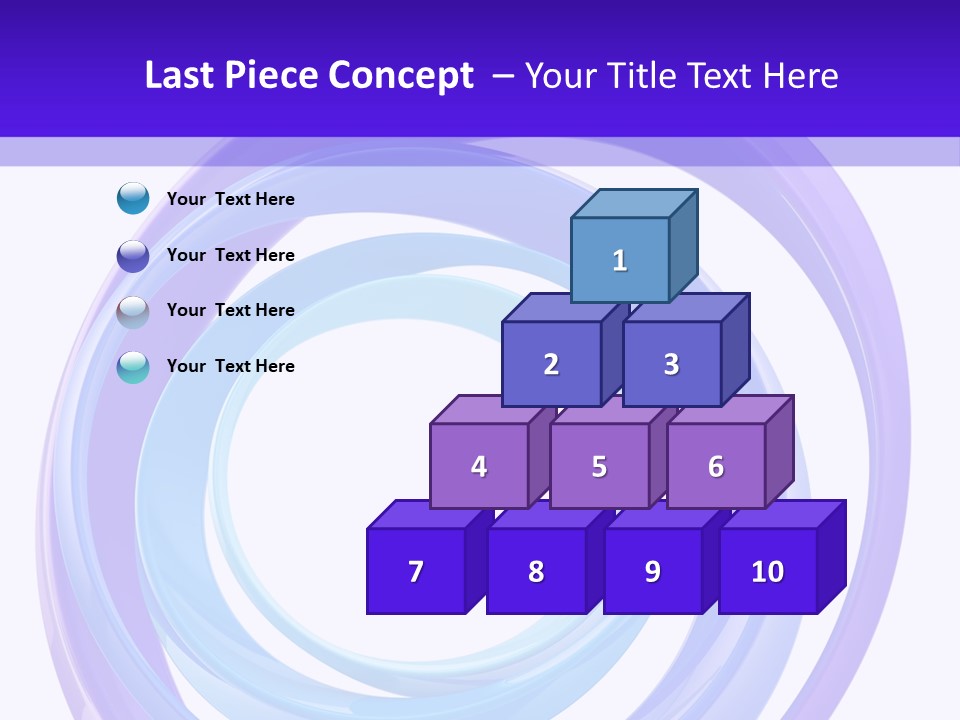 Last Piece Concept – Your Title Text Here

Your Text Here

Your Text Here

Your Text Here

Your Text Here

1

2 3

4 5 6

7 8 9 10